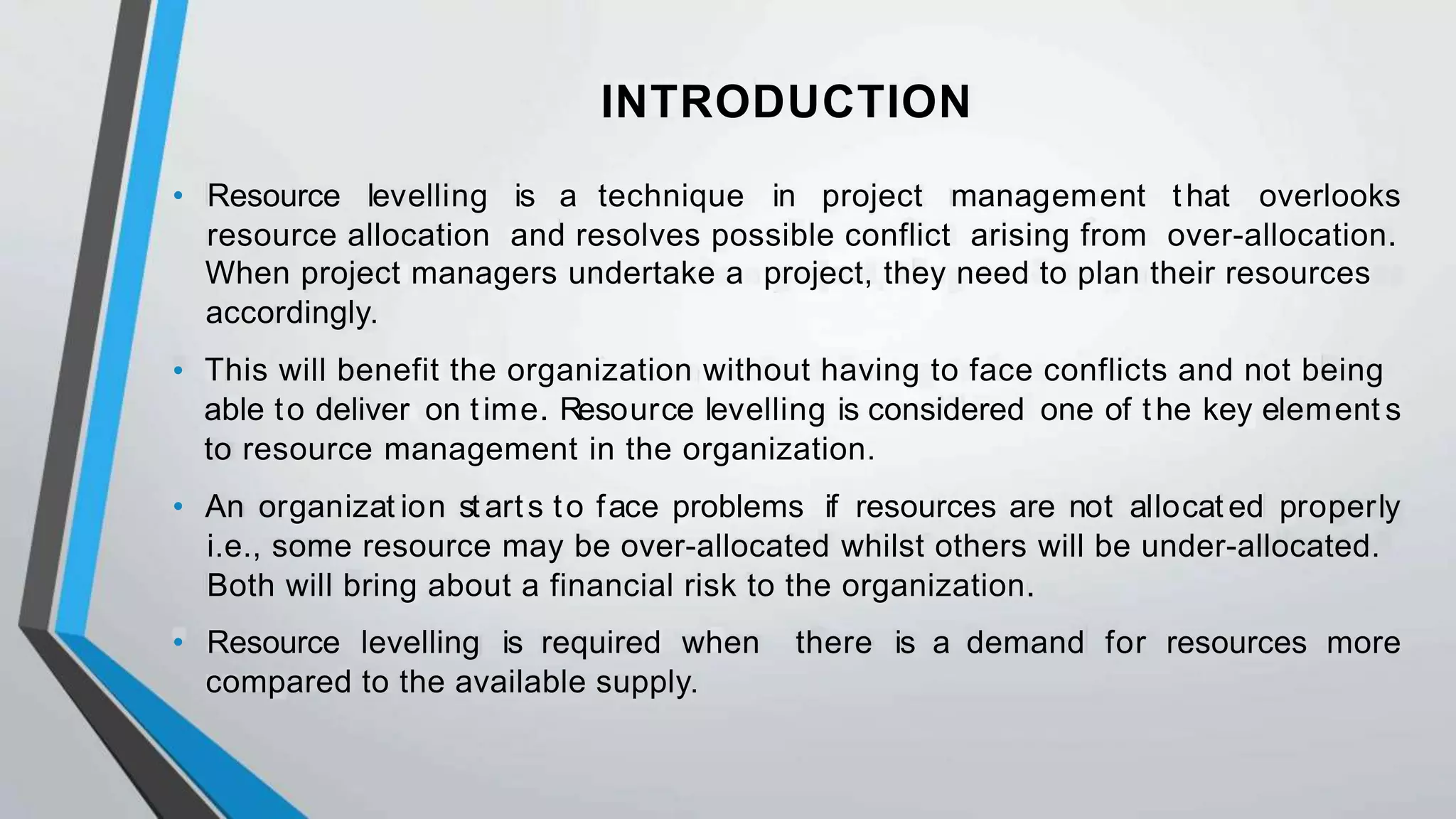 INTRODUCTION

• Resource levelling is a technique in project management that overlooks resource allocation and resolves possible conflict arising from over-allocation. When project managers undertake a project, they need to plan their resources accordingly.

• This will benefit the organization without having to face conflicts and not being able to deliver on time. Resource levelling is considered one of the key elements to resource management in the organization.

• An organization starts to face problems if resources are not allocated properly i.e., some resource may be over-allocated whilst others will be under-allocated. Both will bring about a financial risk to the organization.

• Resource levelling is required when there is a demand for resources more compared to the available supply.